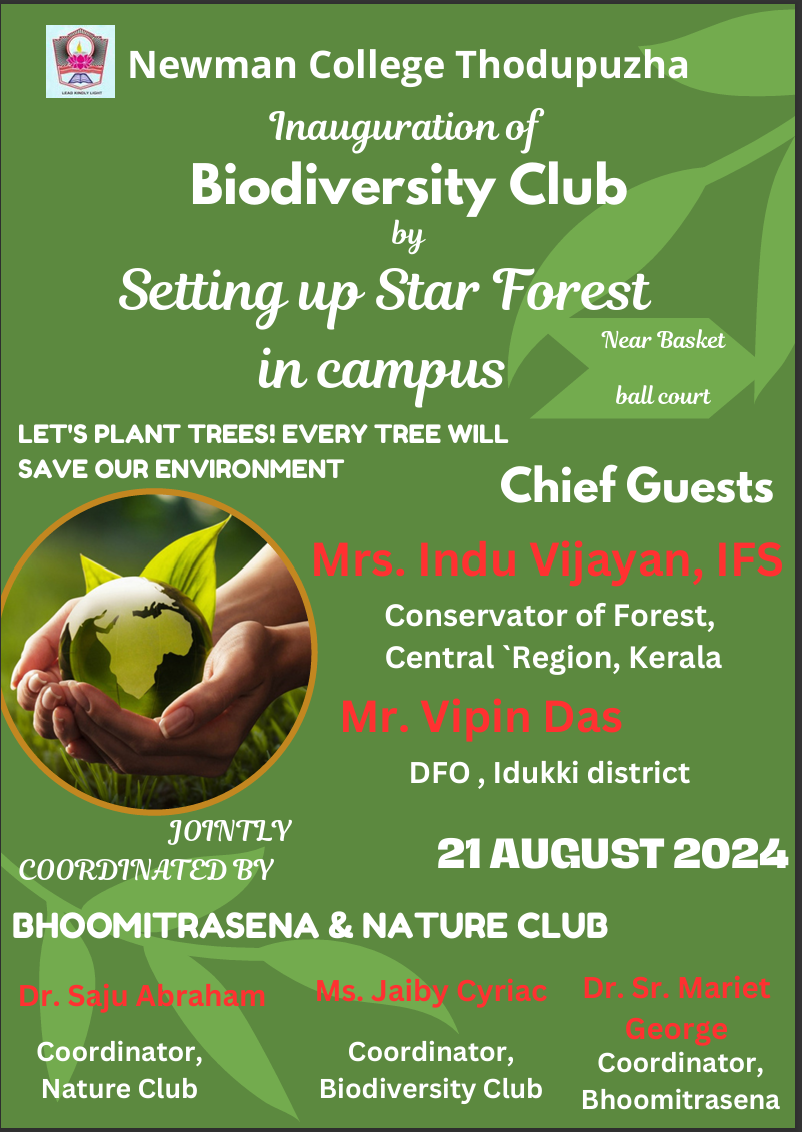 LEAD KINDLY LIGHT

Newman College Thodupuzha

Inauguration of
Biodiversity Club
by
Setting up Star Forest
in campus

Near Basket ball court

LET'S PLANT TREES! EVERY TREE WILL SAVE OUR ENVIRONMENT

Chief Guests

Mrs. Indu Vijayan, IFS
Conservator of Forest, Central `Region, Kerala

Mr. Vipin Das
DFO , Idukki district

JOINTLY COORDINATED BY

21 AUGUST 2024

BHOOMITRASENA & NATURE CLUB

Dr. Saju Abraham
Coordinator, Nature Club

Ms. Jaiby Cyriac
Coordinator, Biodiversity Club

Dr. Sr. Mariet George
Coordinator, Bhoomitrasena